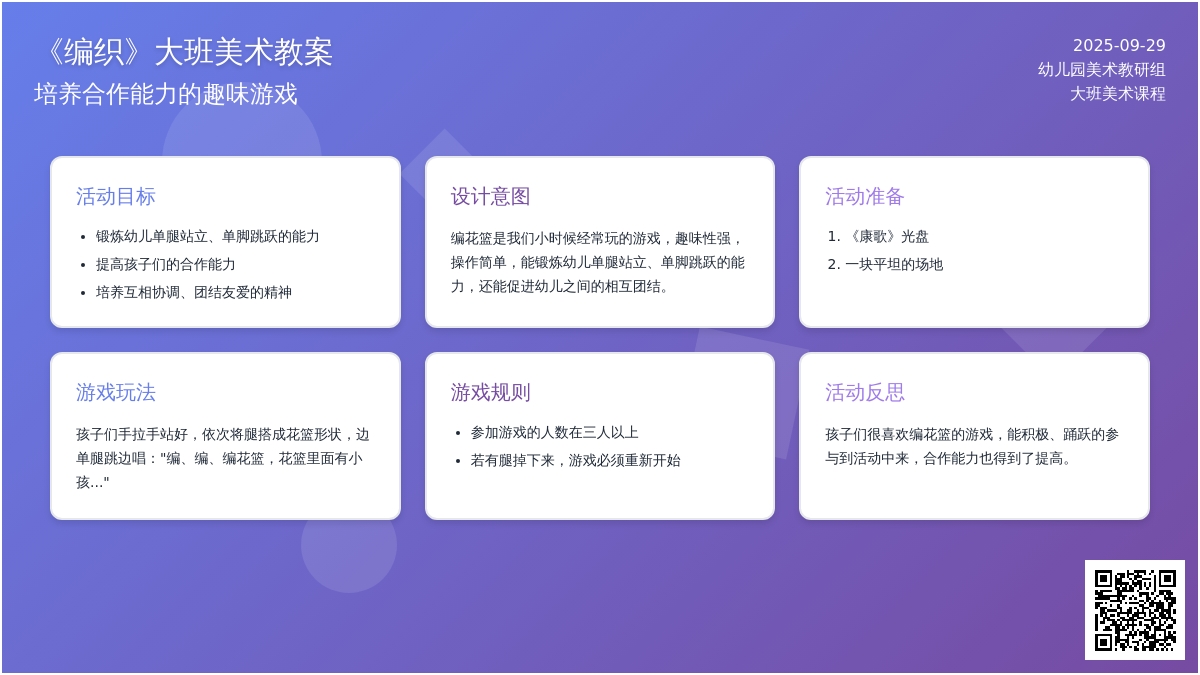 《编织》大班美术教案
培养合作能力的趣味游戏

2025-09-29
幼儿园美术教研组
大班美术课程

活动目标

- 锻炼幼儿单腿站立、单脚跳跃的能力
- 提高孩子们的合作能力
- 培养互相协调、团结友爱的精神

设计意图

编花篮是我们小时候经常玩的游戏，趣味性强，操作简单，能锻炼幼儿单腿站立、单脚跳跃的能力，还能促进幼儿之间的相互团结。

活动准备

1. 《康歌》光盘
2. 一块平坦的场地

游戏玩法

孩子们手拉手站好，依次将腿搭成花篮形状，边单腿跳边唱："编、编、编花篮，花篮里面有小孩..."

游戏规则

- 参加游戏的人数在三人以上
- 若有腿掉下来，游戏必须重新开始

活动反思

孩子们很喜欢编花篮的游戏，能积极、踊跃的参与到活动中来，合作能力也得到了提高。